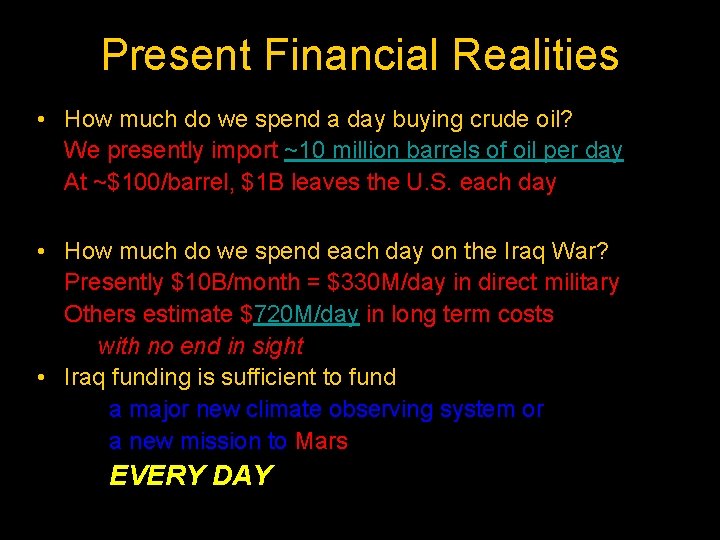 Present Financial Realities

• How much do we spend a day buying crude oil?
We presently import ~10 million barrels of oil per day
At ~\$100/barrel, \$1B leaves the U.S. each day

• How much do we spend each day on the Iraq War?
Presently \$10B/month = \$330M/day in direct military
Others estimate \$720M/day in long term costs
with no end in sight

• Iraq funding is sufficient to fund
a major new climate observing system or
a new mission to Mars
EVERY DAY